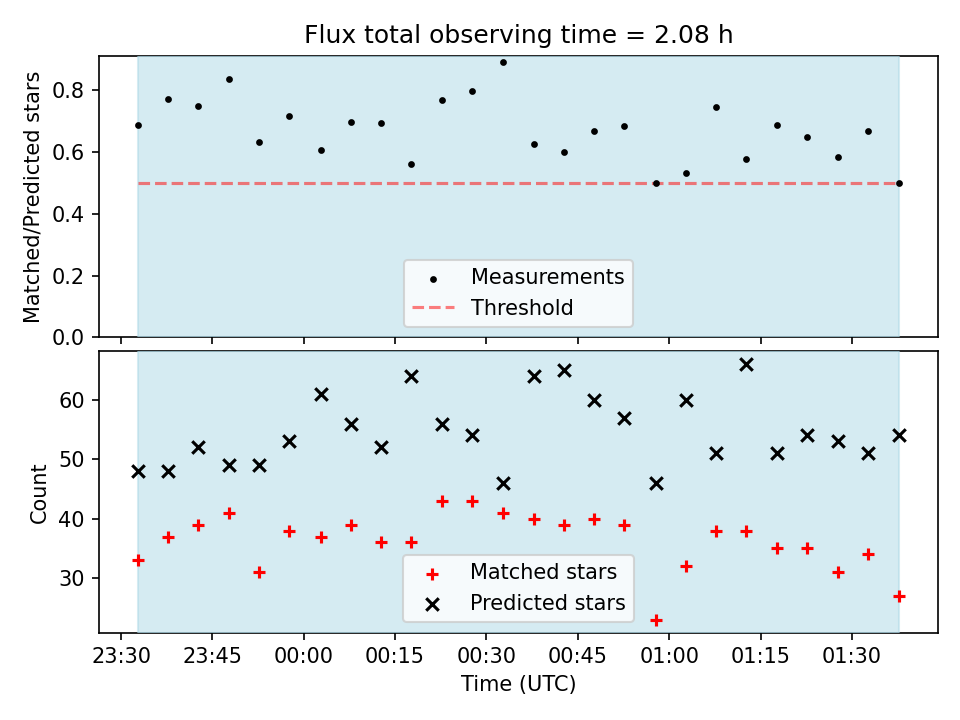 Flux total observing time = 2.08 h

Matched/Predicted stars

0.8
0.6
0.4
0.2
0.0

Measurements
Threshold

Count

60
50
40
30

Matched stars
Predicted stars

23:30 23:45 00:00 00:15 00:30 00:45 01:00 01:15 01:30

Time (UTC)